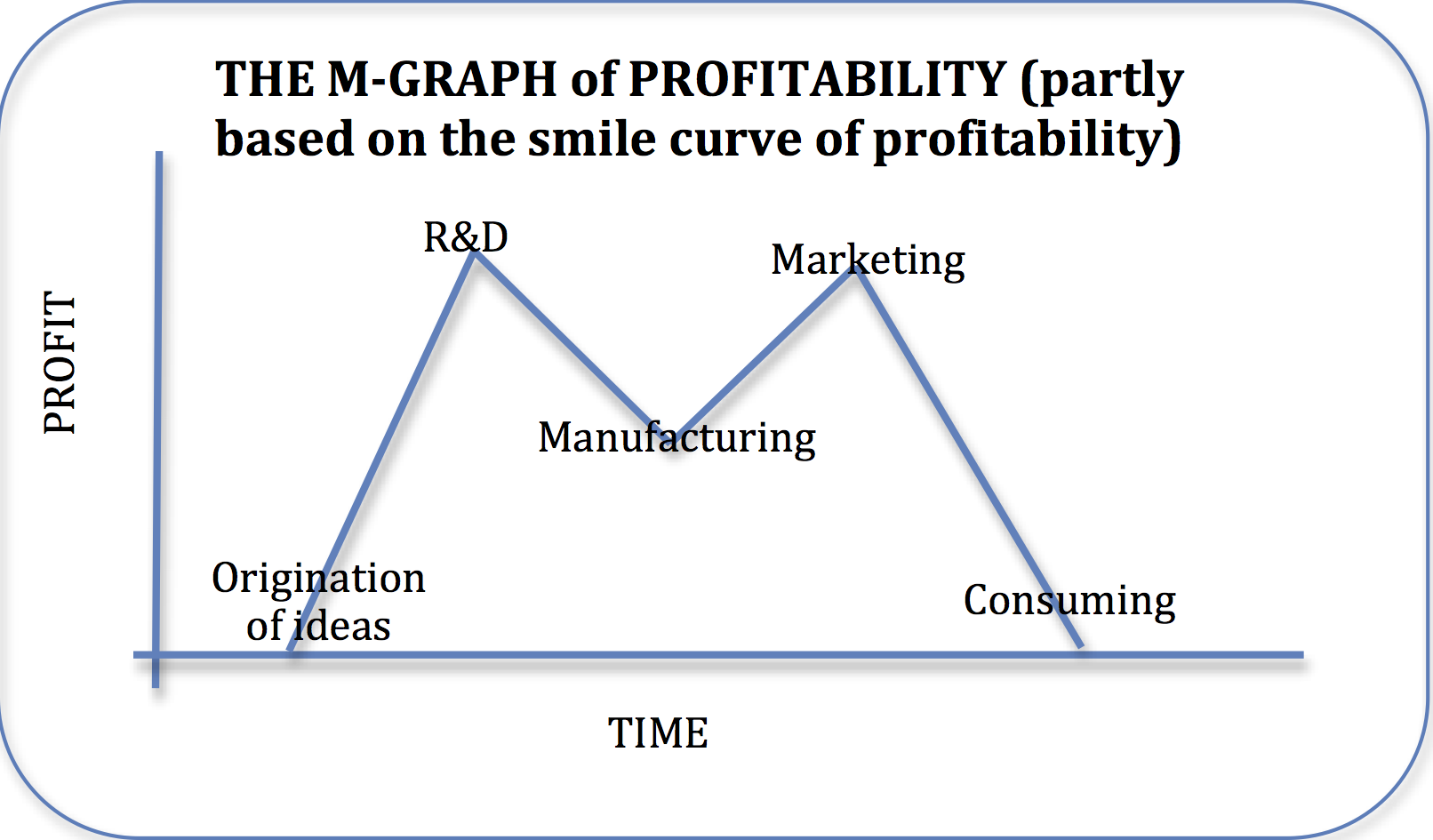 THE M-GRAPH of PROFITABILITY (partly based on the smile curve of profitability)

PROFIT

R&D

Marketing

Manufacturing

Origination of ideas

Consuming

TIME